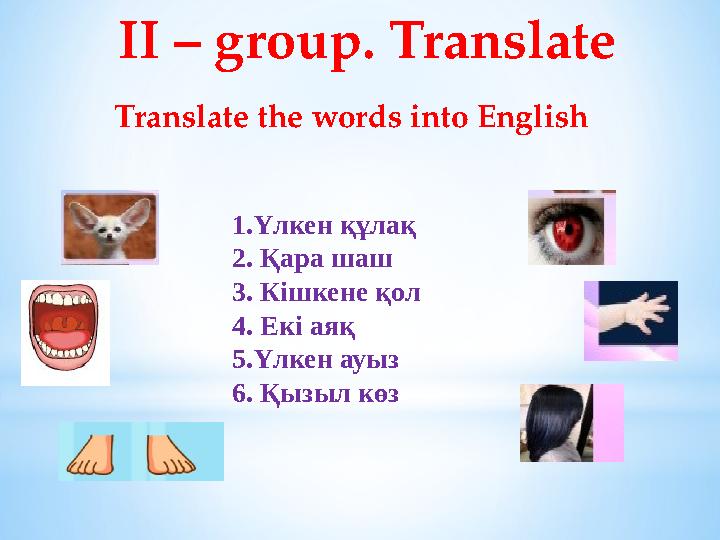 II – group. Translate

Translate the words into English

1.Үлкен құлақ
2. Қара шаш
3. Кішкене қол
4. Екі аяқ
5.Үлкен ауыз
6. Қызыл көз